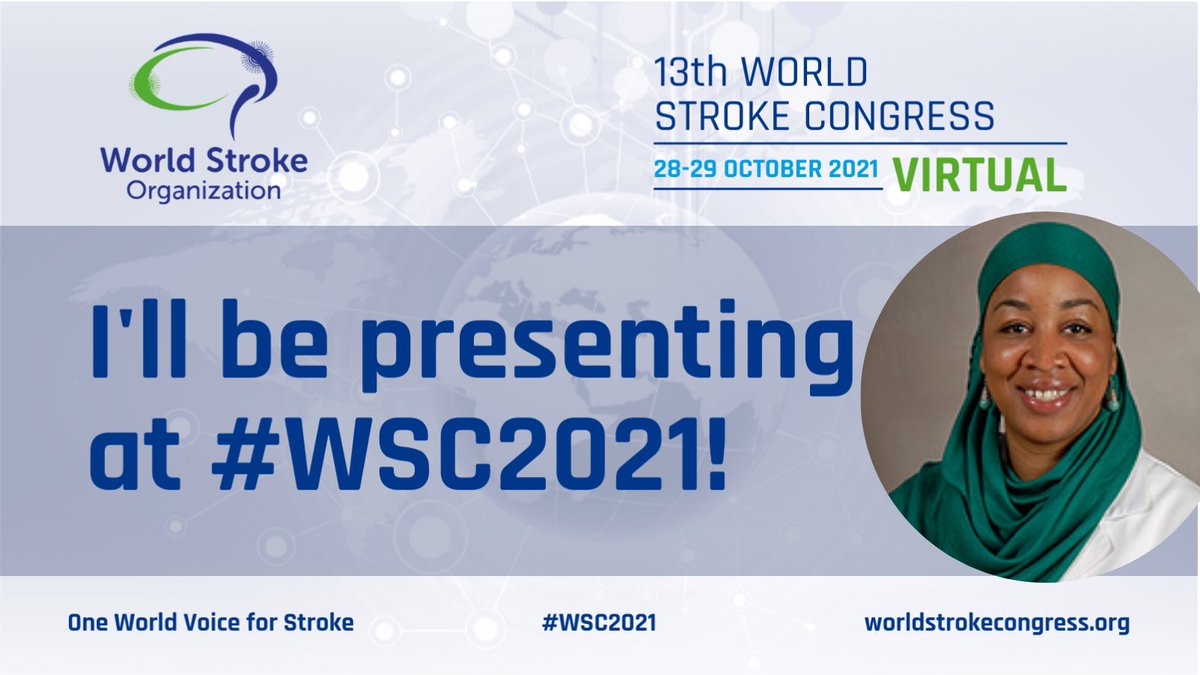 World Stroke Organization

13th WORLD STROKE CONGRESS
28-29 OCTOBER 2021 VIRTUAL

I'll be presenting at #WSC2021!

One World Voice for Stroke
#WSC2021
worldstrokecongress.org